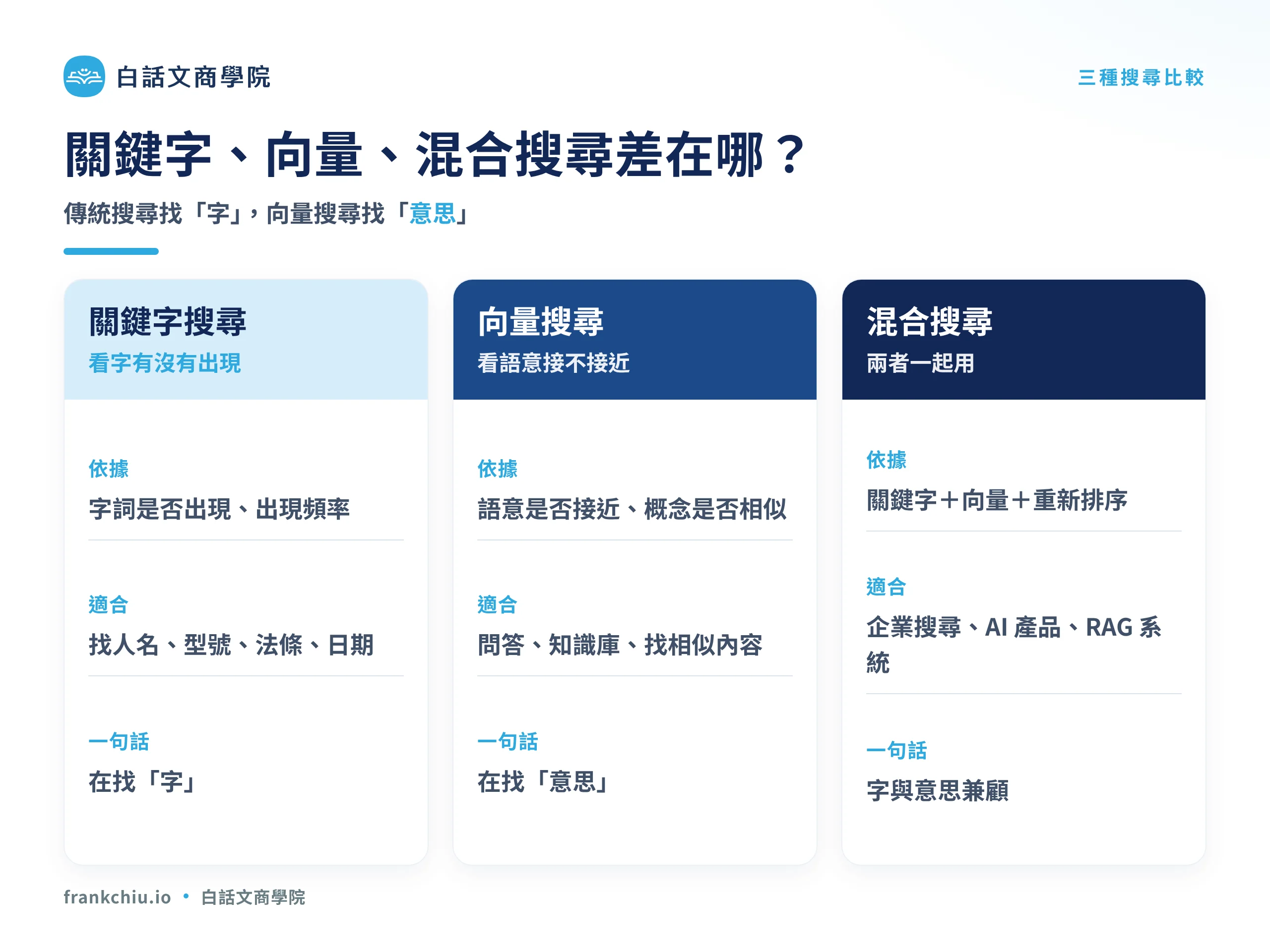 白話文商學院

三種搜尋比較

關鍵字、向量、混合搜尋差在哪？

傳統搜尋找「字」，向量搜尋找「意思」

關鍵字搜尋
看字有沒有出現

依據
字詞是否出現、出現頻率

適合
找人名、型號、法條、日期

一句話
在找「字」

向量搜尋
看語意接不接近

依據
語意是否接近、概念是否相似

適合
問答、知識庫、找相似內容

一句話
在找「意思」

混合搜尋
兩者一起用

依據
關鍵字＋向量＋重新排序

適合
企業搜尋、AI 產品、RAG 系統

一句話
字與意思兼顧

frankchiu.io • 白話文商學院